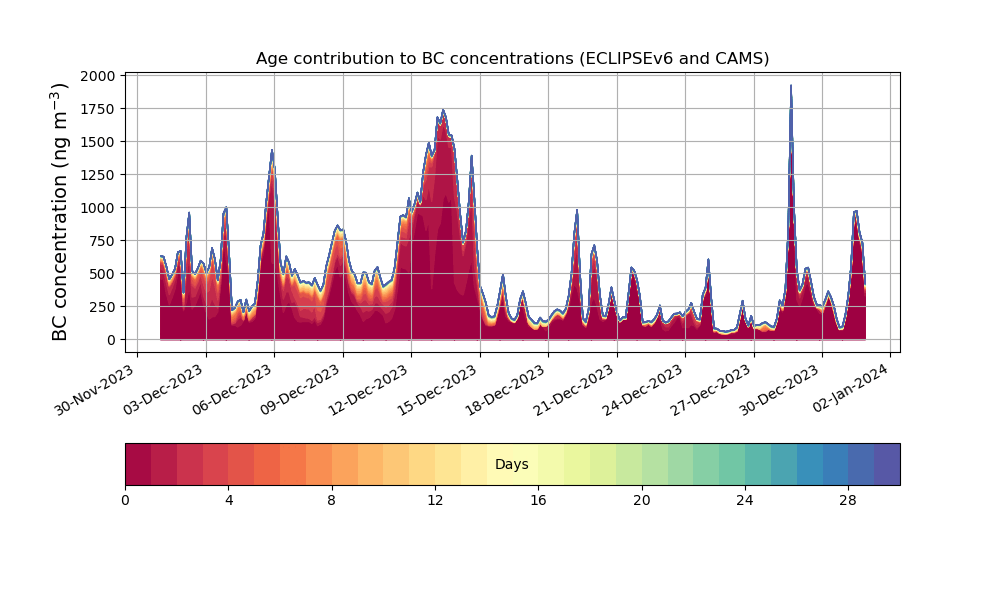 Age contribution to BC concentrations (ECLIPSEv6 and CAMS)

BC concentration (ng m$^{-3}$)

2000
1750
1500
1250
1000
750
500
250
0

30-Nov-2023
03-Dec-2023
06-Dec-2023
09-Dec-2023
12-Dec-2023
15-Dec-2023
18-Dec-2023
21-Dec-2023
24-Dec-2023
27-Dec-2023
30-Dec-2023
02-Jan-2024

Days

0
4
8
12
16
20
24
28